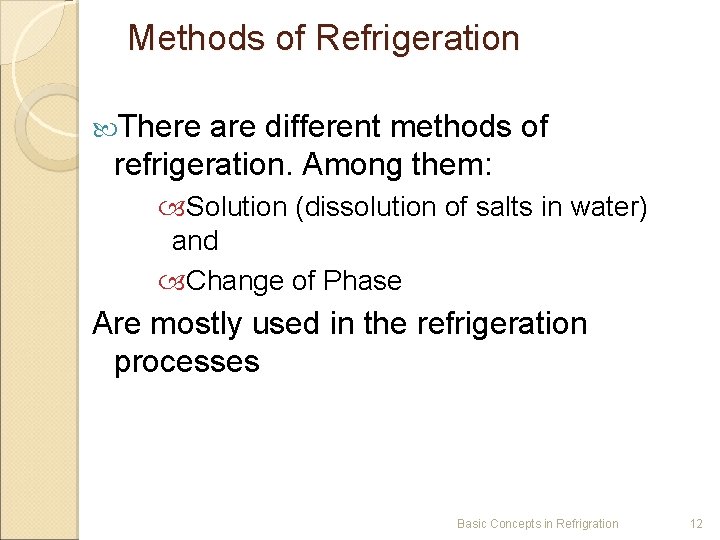 Methods of Refrigeration

There are different methods of refrigeration. Among them:

Solution (dissolution of salts in water) and

Change of Phase

Are mostly used in the refrigeration processes

Basic Concepts in Refrigration 12